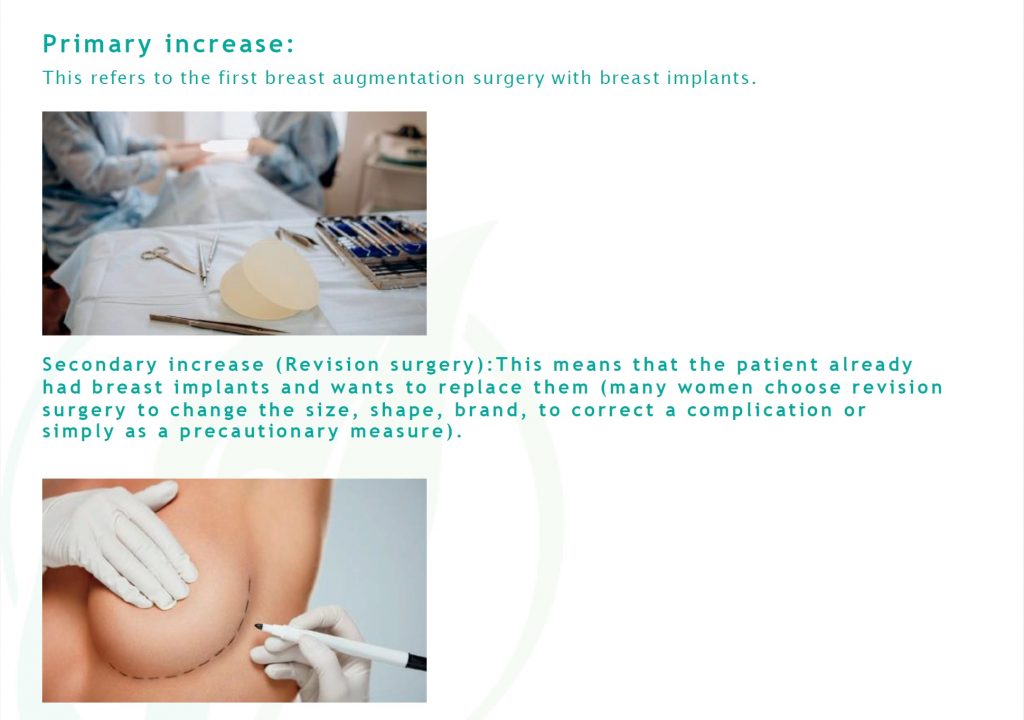 Primary increase:

This refers to the first breast augmentation surgery with breast implants.

Secondary increase (Revision surgery):This means that the patient already had breast implants and wants to replace them (many women choose revision surgery to change the size, shape, brand, to correct a complication or simply as a precautionary measure).